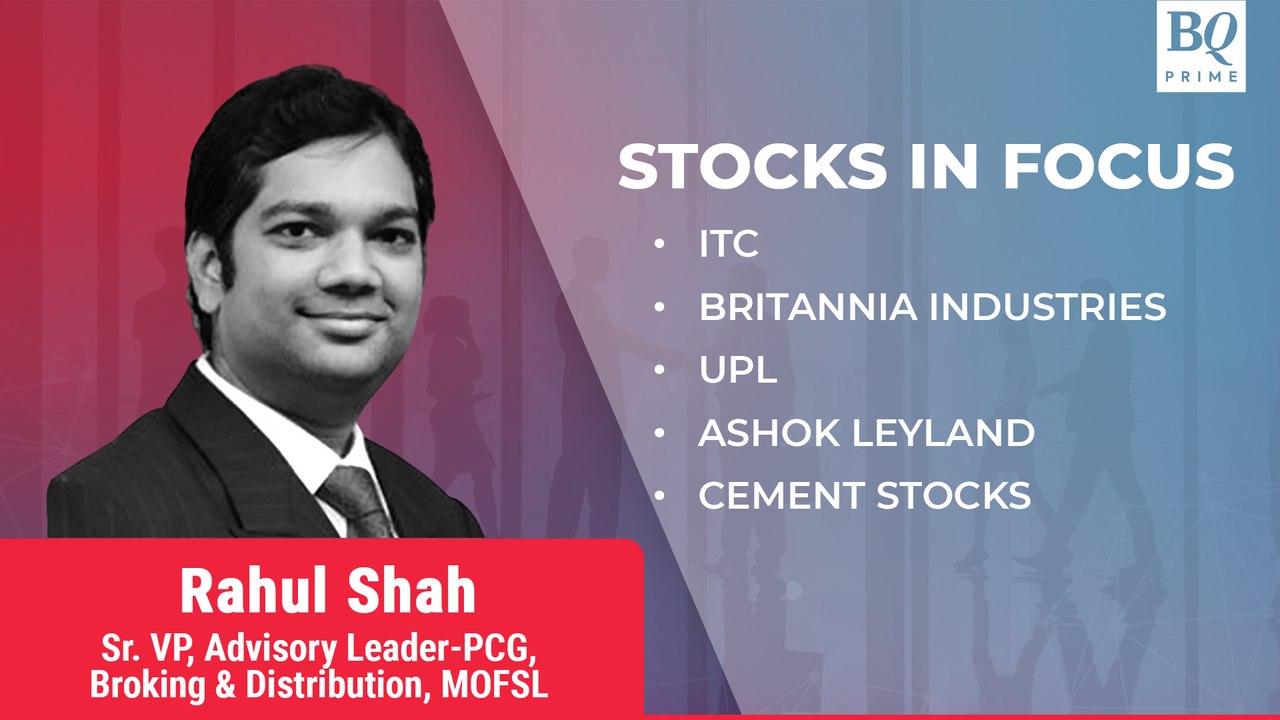 BQ PRIME

STOCKS IN FOCUS

• ITC
• BRITANNIA INDUSTRIES
• UPL
• ASHOK LEYLAND
• CEMENT STOCKS

Rahul Shah

Sr. VP, Advisory Leader-PCG, Broking & Distribution, MOFSL